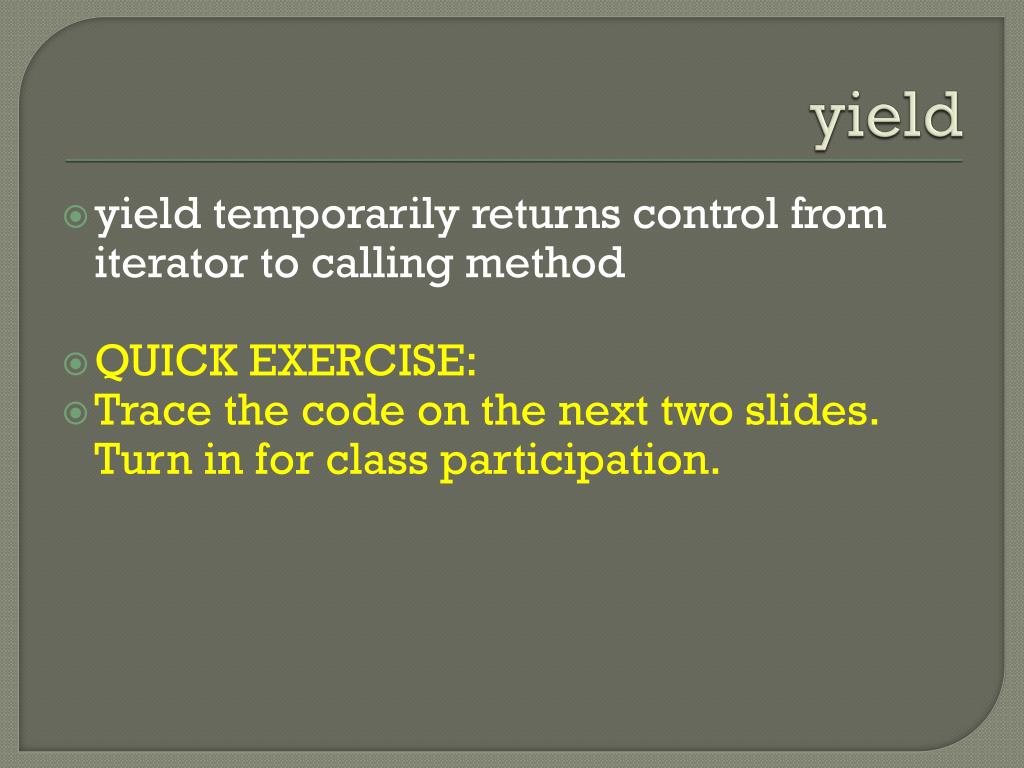 yield

yield temporarily returns control from iterator to calling method

QUICK EXERCISE:

Trace the code on the next two slides. Turn in for class participation.